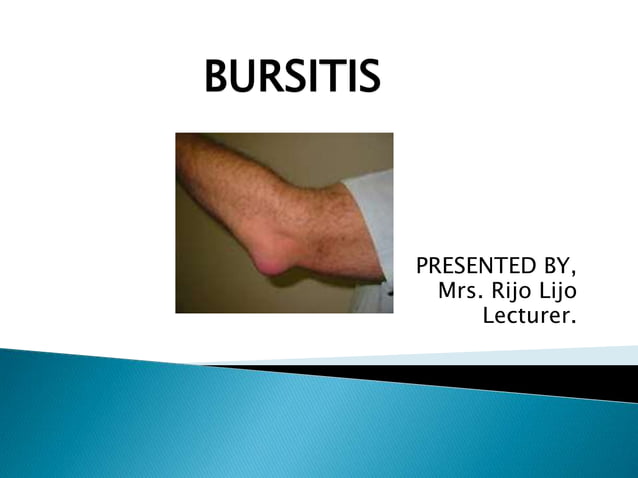 BURSITIS

PRESENTED BY,
Mrs. Rijo Lijo
Lecturer.